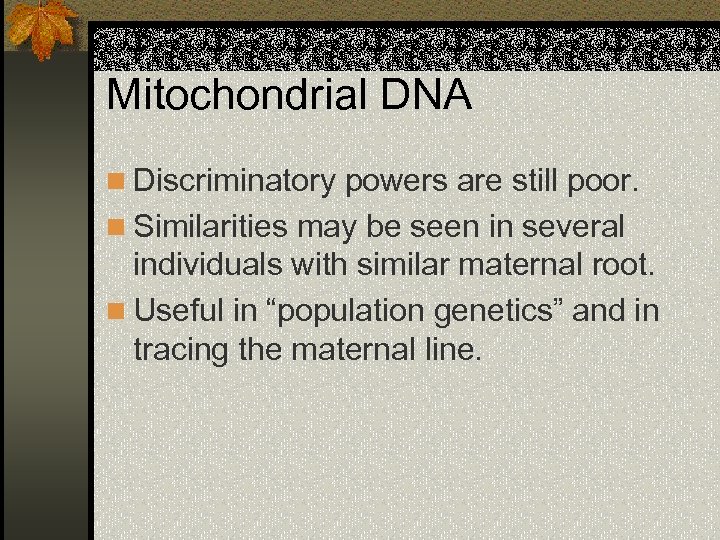 Mitochondrial DNA

Discriminatory powers are still poor.

Similarities may be seen in several individuals with similar maternal root.

Useful in “population genetics” and in tracing the maternal line.